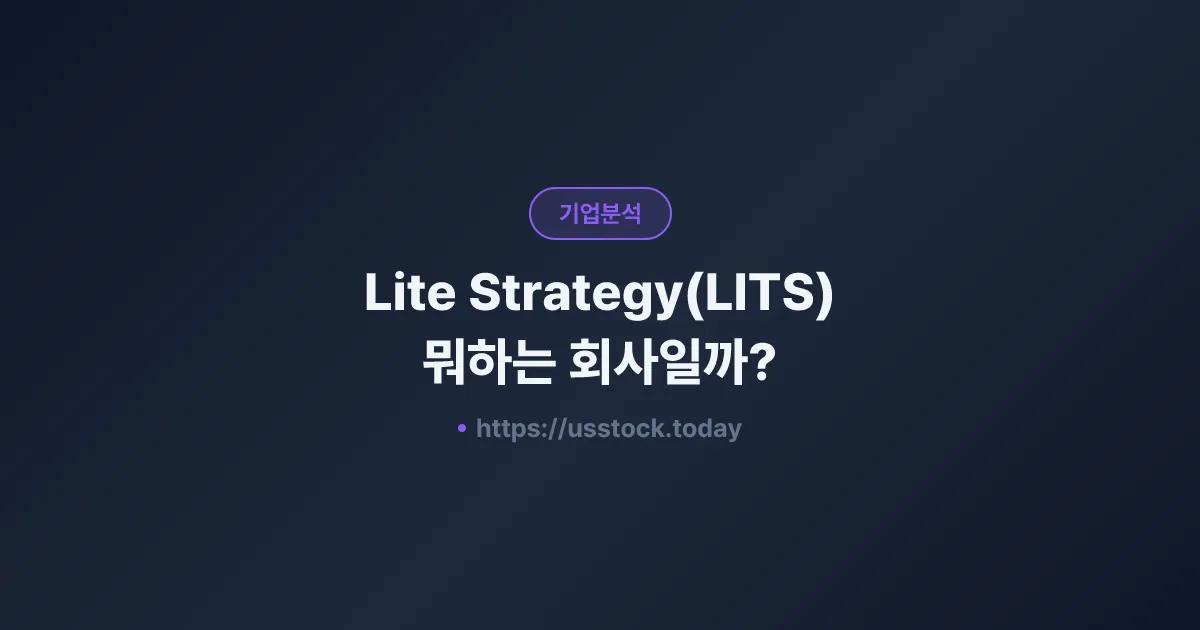 기업분석

Lite Strategy(LITS)
뭐하는 회사일까?

• https://usstock.today